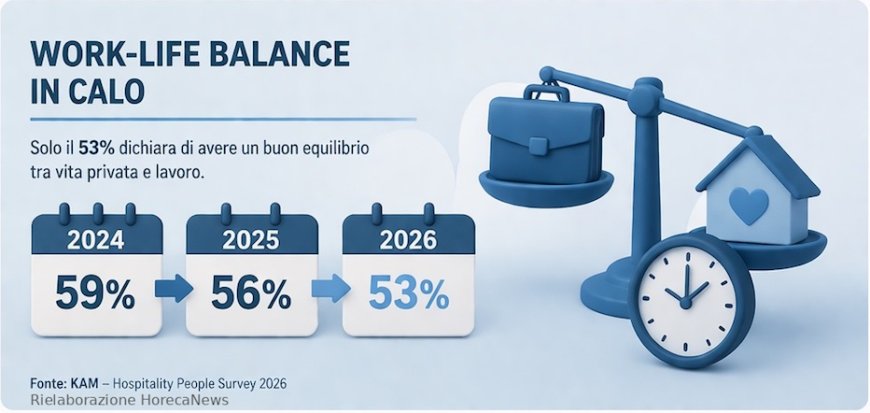 WORK-LIFE BALANCE IN CALO

Solo il 53% dichiara di avere un buon equilibrio tra vita privata e lavoro.

2024
59%

2025
56%

2026
53%

Fonte: KAM – Hospitality People Survey 2026
Rielaborazione HorecaNews